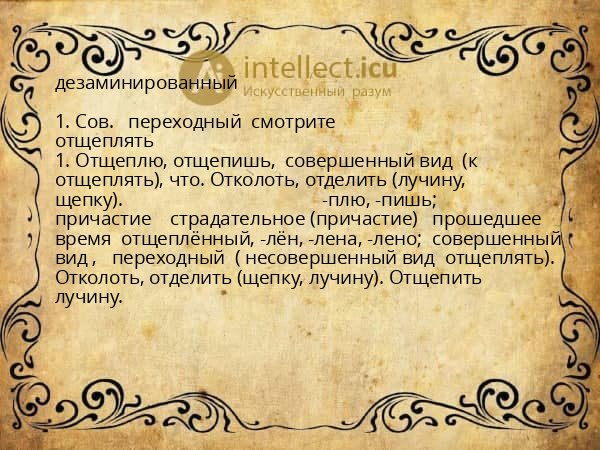 intellect.icu
Искусственный разум

дезаминированный

1. Сов. переходный смотрите отщеплять
1. Отщеплю, отщепишь, совершенный вид (к отщеплять), что. Отколоть, отделить (лучину, щепку). -плю, -пишь; причастие страдательное (причастие) прошедшее время отщеплённый, -лён, -лена, -лено; совершенный вид , переходный ( несовершенный вид отщеплять). Отколоть, отделить (щепку, лучину). Отщепить лучину.